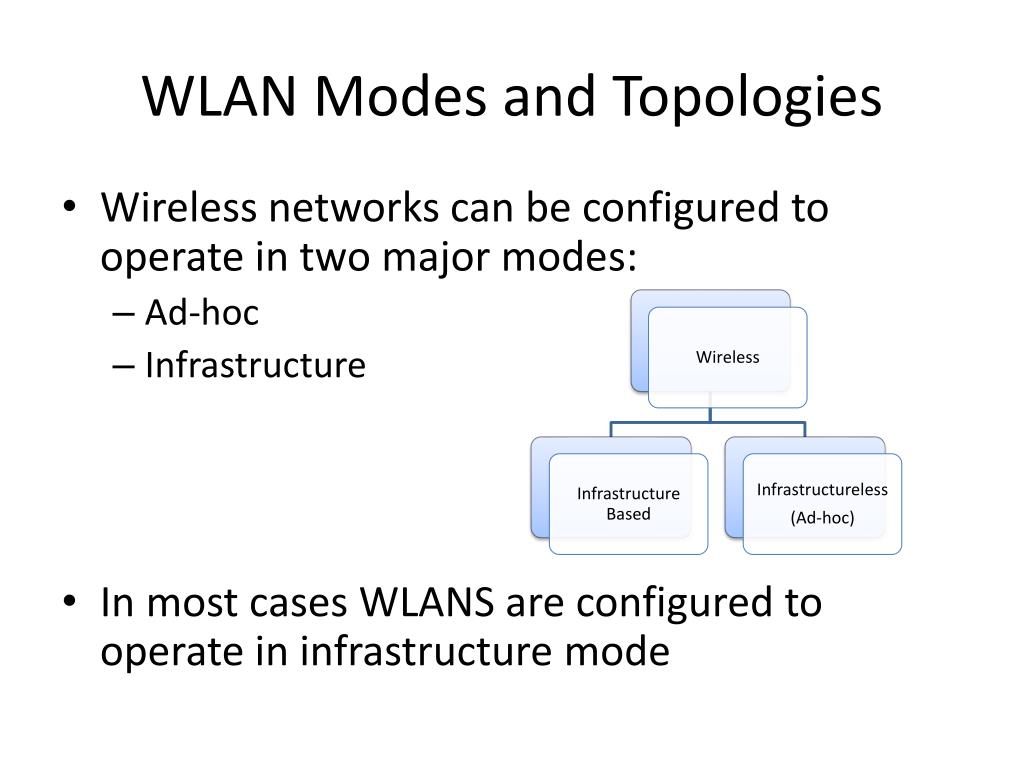 WLAN Modes and Topologies

• Wireless networks can be configured to operate in two major modes:
– Ad-hoc
– Infrastructure

Wireless

Infrastructure Based

Infrastructureless (Ad-hoc)

• In most cases WLANS are configured to operate in infrastructure mode